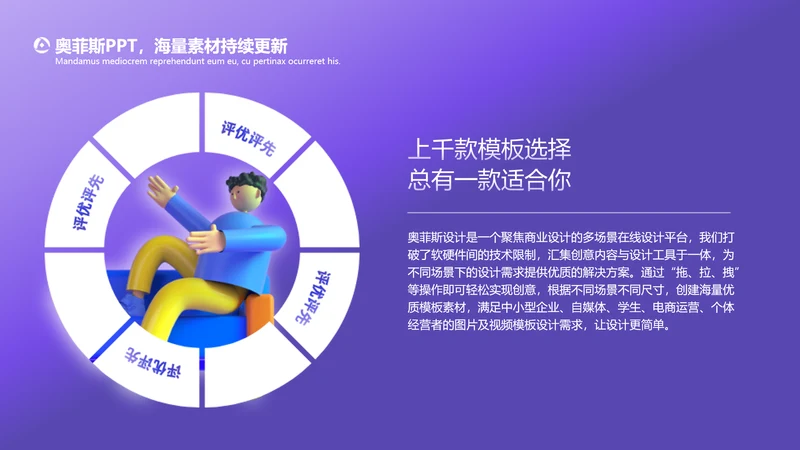 奥菲斯PPT，海量素材持续更新
Mandamus mediocrem reprehendunt eum eu, cu pertinax ocurreret his.

评优评先

评优评先

评优评先

评优评先

上千款模板选择
总有一款适合你

奥菲斯设计是一个聚焦商业设计的多场景在线设计平台，我们打破了软硬件间的技术限制，汇集创意内容与设计工具于一体，为不同场景下的设计需求提供优质的解决方案。通过“拖、拉、拽”等操作即可轻松实现创意，根据不同场景不同尺寸，创建海量优质模板素材，满足中小型企业、自媒体、学生、电商运营、个体经营者的图片及视频模板设计需求，让设计更简单。